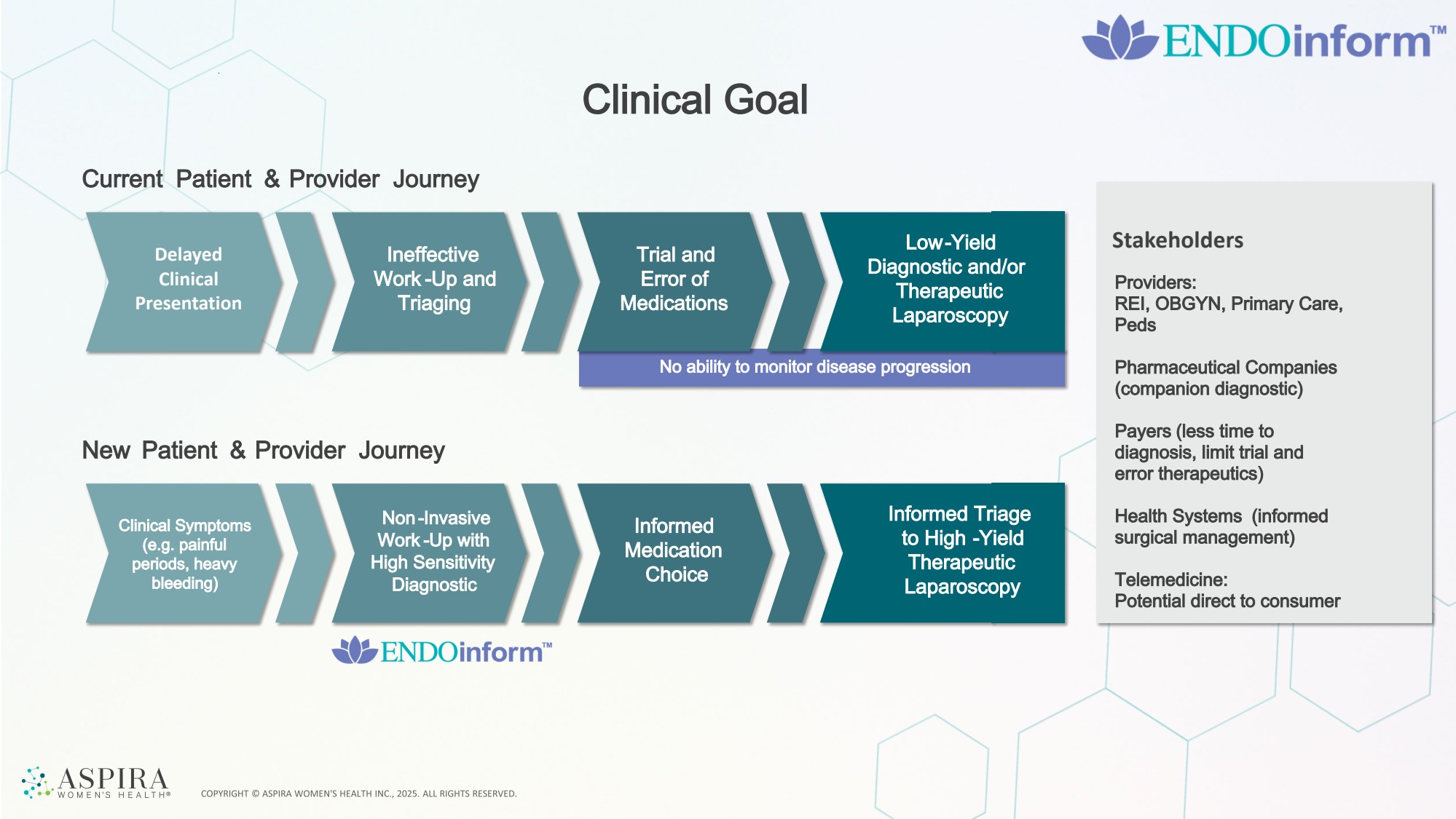 ENDOinform™

Clinical Goal

Current Patient & Provider Journey

Delayed Clinical Presentation

Ineffective Work-Up and Triaging

Trial and Error of Medications

Low-Yield Diagnostic and/or Therapeutic Laparoscopy

No ability to monitor disease progression

New Patient & Provider Journey

Clinical Symptoms (e.g. painful periods, heavy bleeding)

Non-Invasive Work-Up with High Sensitivity Diagnostic

Informed Medication Choice

Informed Triage to High-Yield Therapeutic Laparoscopy

ENDOinform™

Stakeholders

Providers:
REI, OBGYN, Primary Care, Peds

Pharmaceutical Companies (companion diagnostic)

Payers (less time to diagnosis, limit trial and error therapeutics)

Health Systems (informed surgical management)

Telemedicine:
Potential direct to consumer

ASPIRA WOMEN'S HEALTH®

COPYRIGHT © ASPIRA WOMEN'S HEALTH INC., 2025. ALL RIGHTS RESERVED.